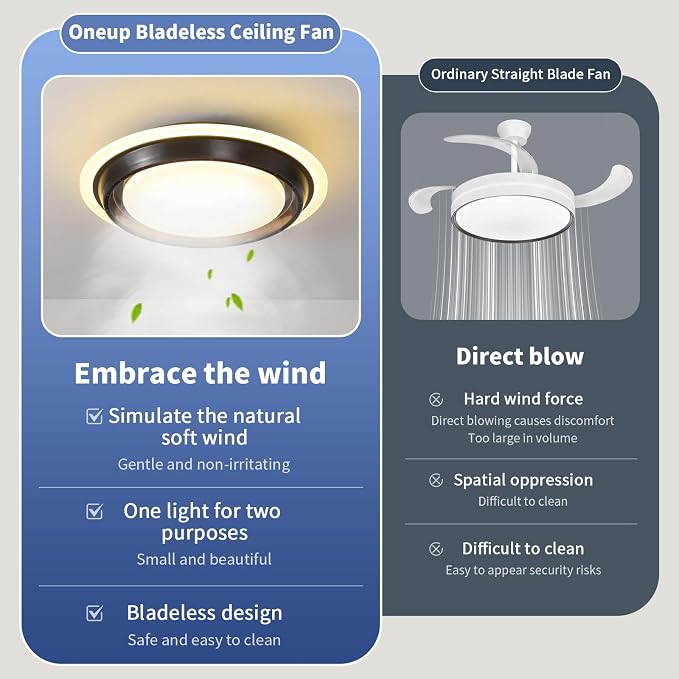 Oneup Bladeless Ceiling Fan

Embrace the wind

☑ Simulate the natural soft wind
Gentle and non-irritating

☑ One light for two purposes
Small and beautiful

☑ Bladeless design
Safe and easy to clean

Ordinary Straight Blade Fan

Direct blow

⊗ Hard wind force
Direct blowing causes discomfort
Too large in volume

⊗ Spatial oppression
Difficult to clean

⊗ Difficult to clean
Easy to appear security risks